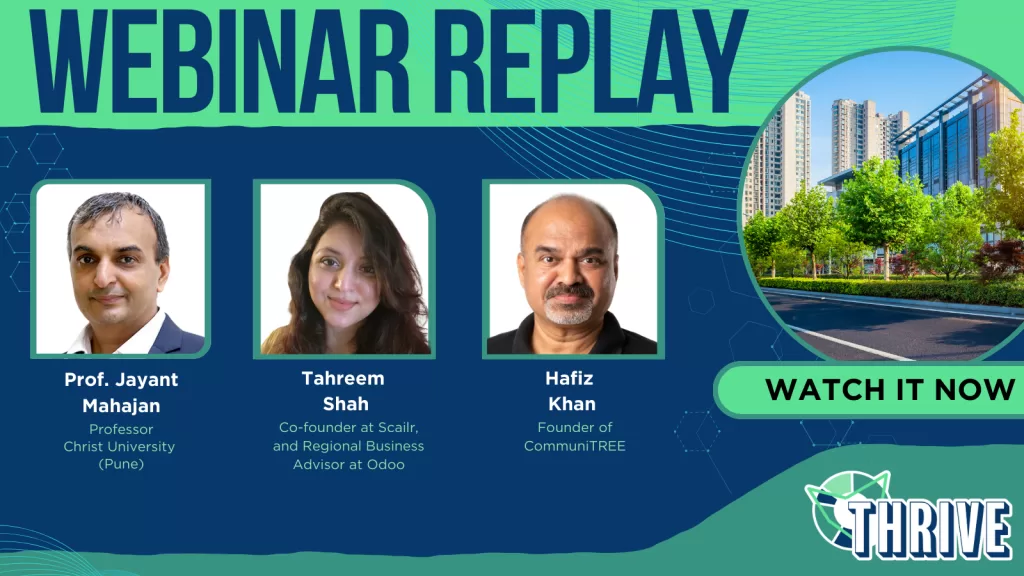 WEBINAR REPLAY

Prof. Jayant Mahajan
Professor
Christ University
(Pune)

Tahreem Shah
Co-founder at Scailr, and Regional Business Advisor at Odoo

Hafiz Khan
Founder of CommuniTREE

WATCH IT NOW

THRIVE